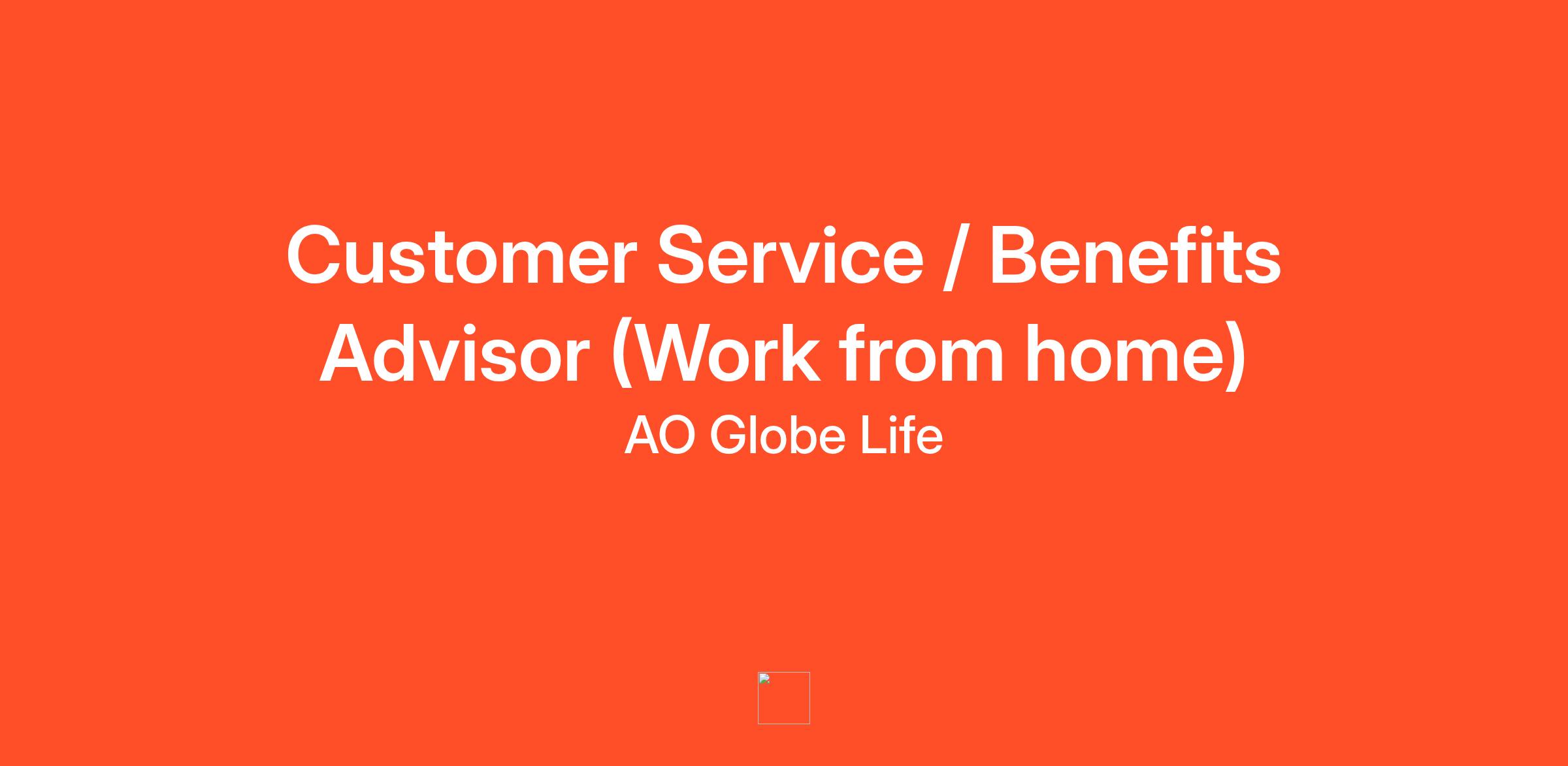 Customer Service / Benefits Advisor (Work from home)

AO Globe Life